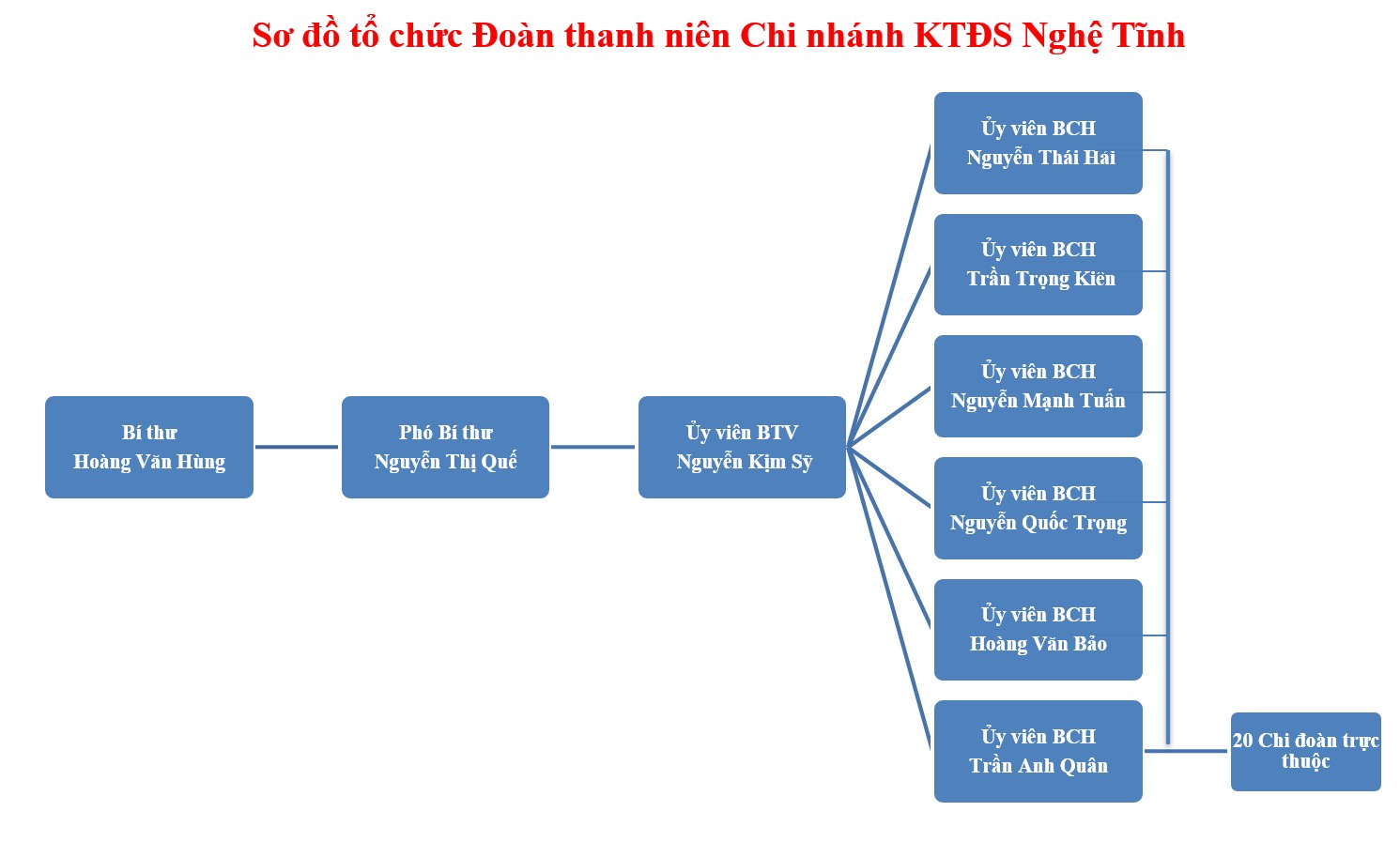 Sơ đồ tổ chức Đoàn thanh niên Chi nhánh KTĐS Nghệ Tĩnh

Bí thư
Hoàng Văn Hùng

Phó Bí thư
Nguyễn Thị Quế

Ủy viên BTV
Nguyễn Kim Sỹ

Ủy viên BCH
Nguyễn Thái Hải

Ủy viên BCH
Trần Trọng Kiên

Ủy viên BCH
Nguyễn Mạnh Tuấn

Ủy viên BCH
Nguyễn Quốc Trọng

Ủy viên BCH
Hoàng Văn Bảo

Ủy viên BCH
Trần Anh Quân

20 Chi đoàn trực thuộc